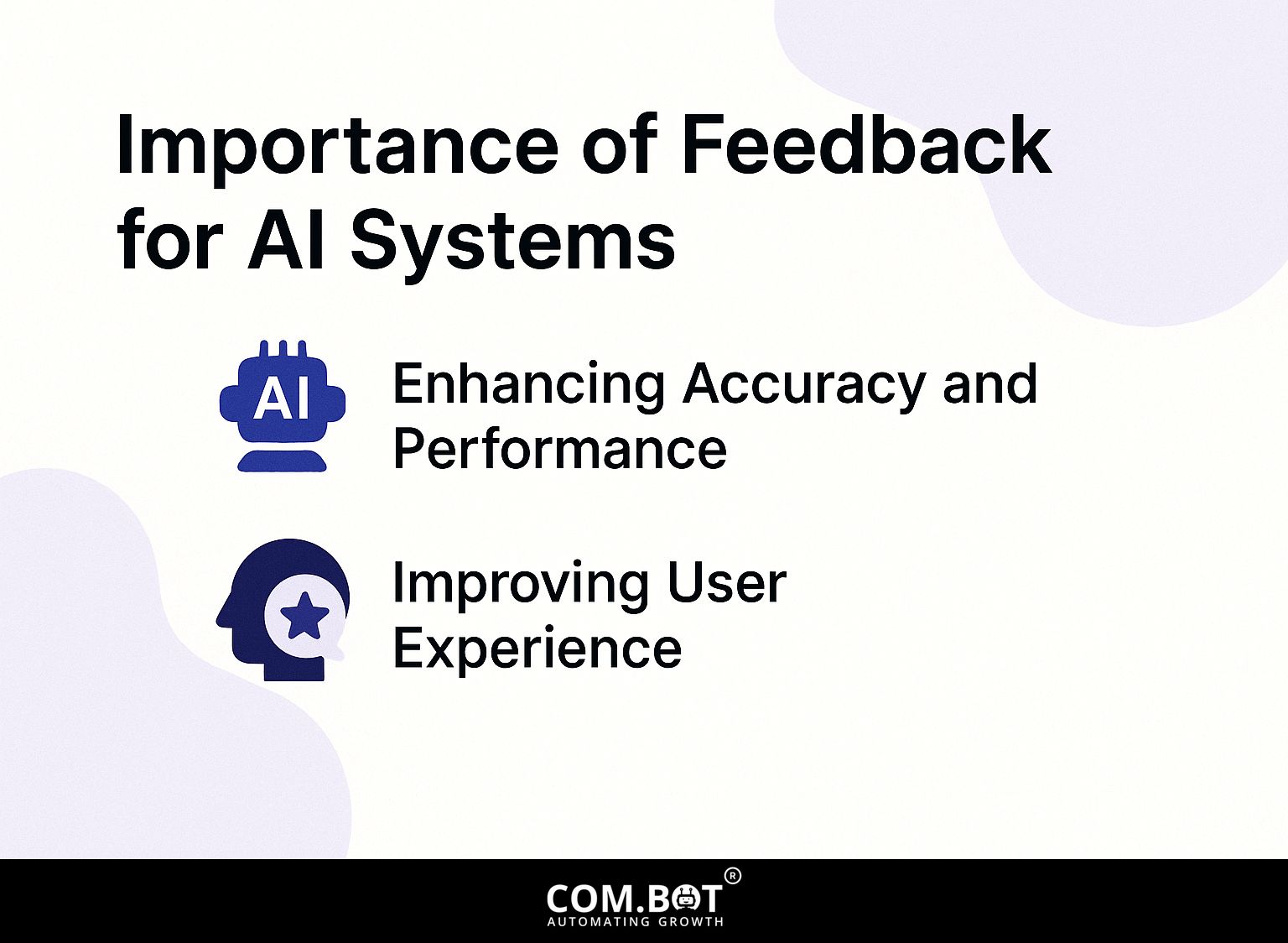 Importance of Feedback for AI Systems

AI

Enhancing Accuracy and Performance

Improving User Experience

COM.BOT®
AUTOMATING GROWTH